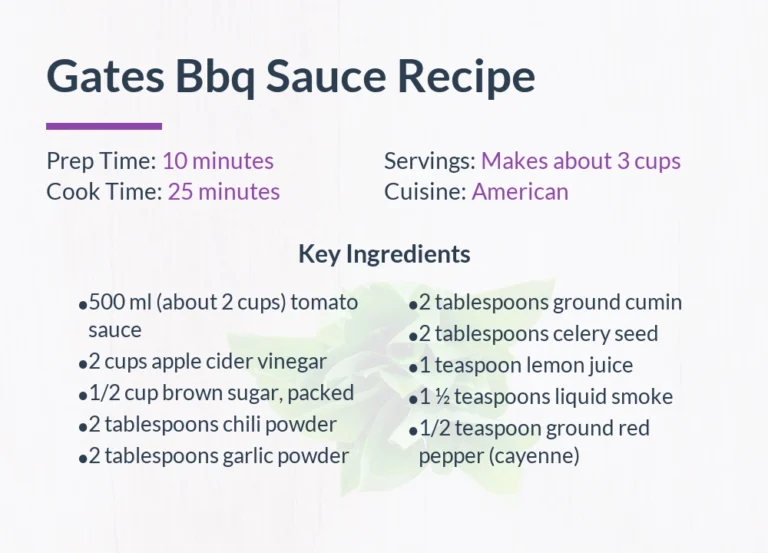 Gates Bbq Sauce Recipe

Prep Time: 10 minutes
Cook Time: 25 minutes

Servings: Makes about 3 cups
Cuisine: American

Key Ingredients

•500 ml (about 2 cups) tomato sauce
•2 cups apple cider vinegar
•1/2 cup brown sugar, packed
•2 tablespoons chili powder
•2 tablespoons garlic powder

•2 tablespoons ground cumin
•2 tablespoons celery seed
•1 teaspoon lemon juice
•1 ½ teaspoons liquid smoke
•1/2 teaspoon ground red pepper (cayenne)